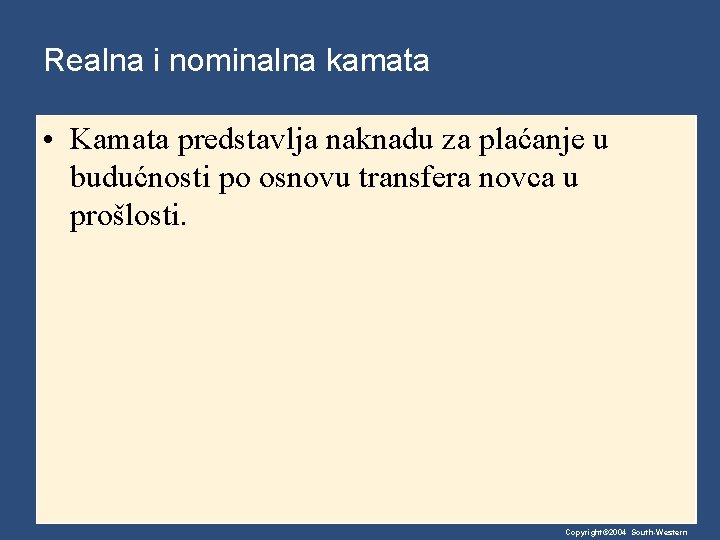 Realna i nominalna kamata

• Kamata predstavlja naknadu za plaćanje u budućnosti po osnovu transfera novca u prošlosti.

Copyright©2004 South-Western